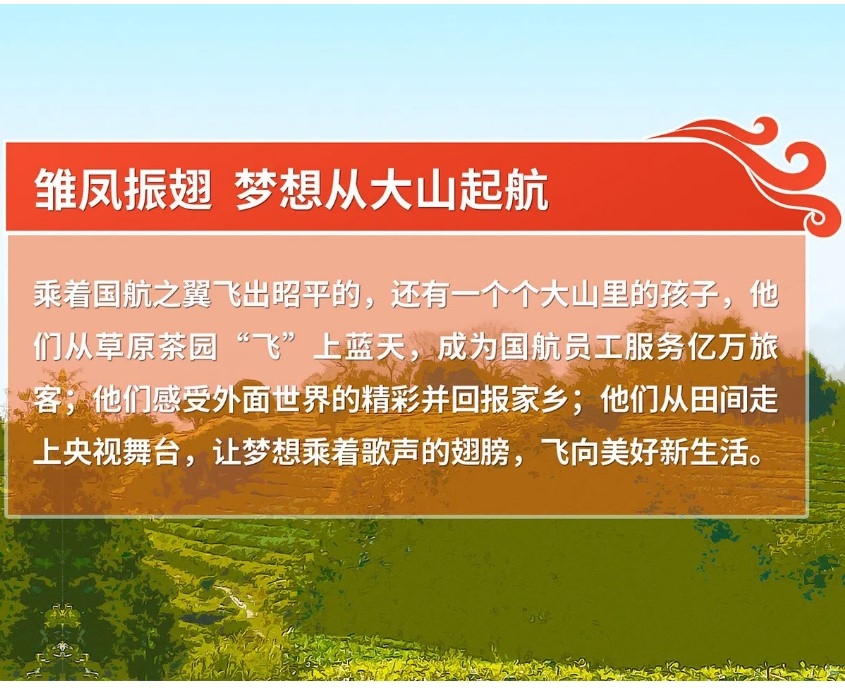 雏凤振翅 梦想从大山起航

乘着国航之翼飞出昭平的，还有一个个大山里的孩子，他们从草原茶园“飞”上蓝天，成为国航员工服务亿万旅客；他们感受外面世界的精彩并回报家乡；他们从田间走上央视舞台，让梦想乘着歌声的翅膀，飞向美好新生活。